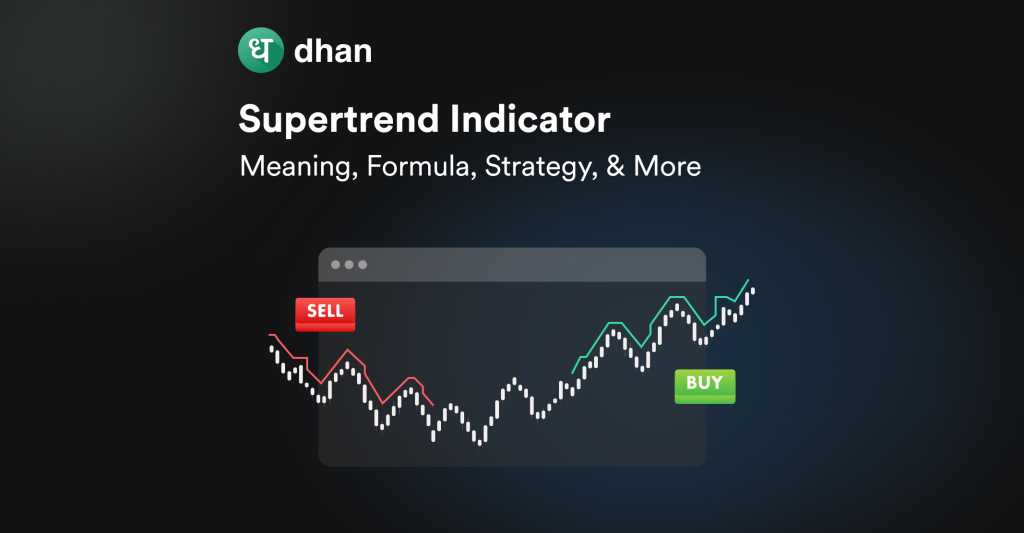 ध dhan

Supertrend Indicator

Meaning, Formula, Strategy, & More

SELL

BUY